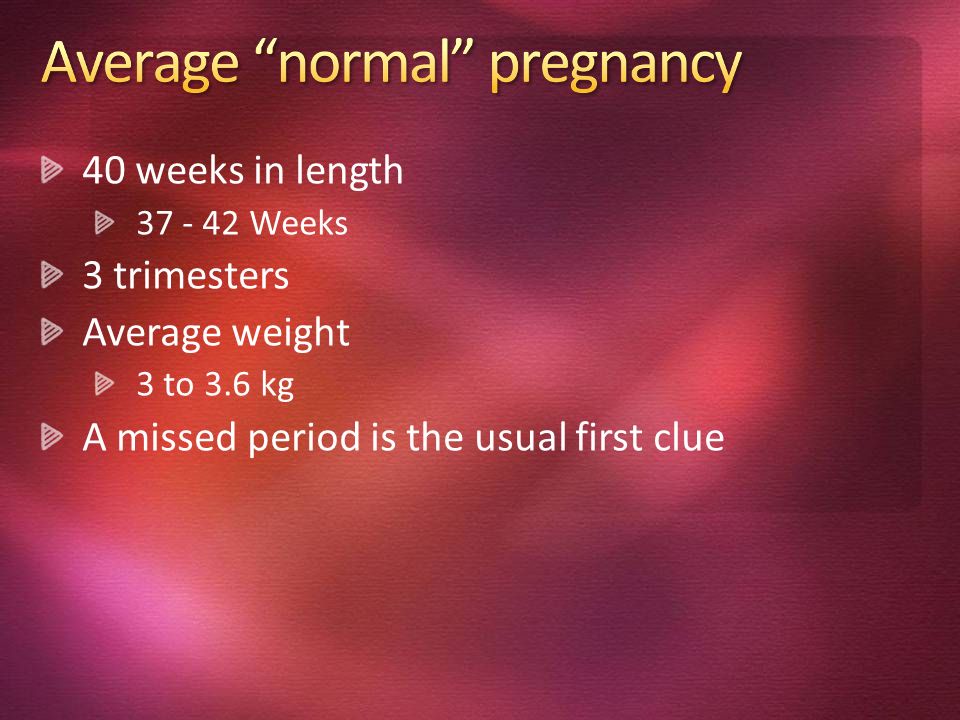 Average “normal” pregnancy

40 weeks in length
37 - 42 Weeks
3 trimesters
Average weight
3 to 3.6 kg
A missed period is the usual first clue